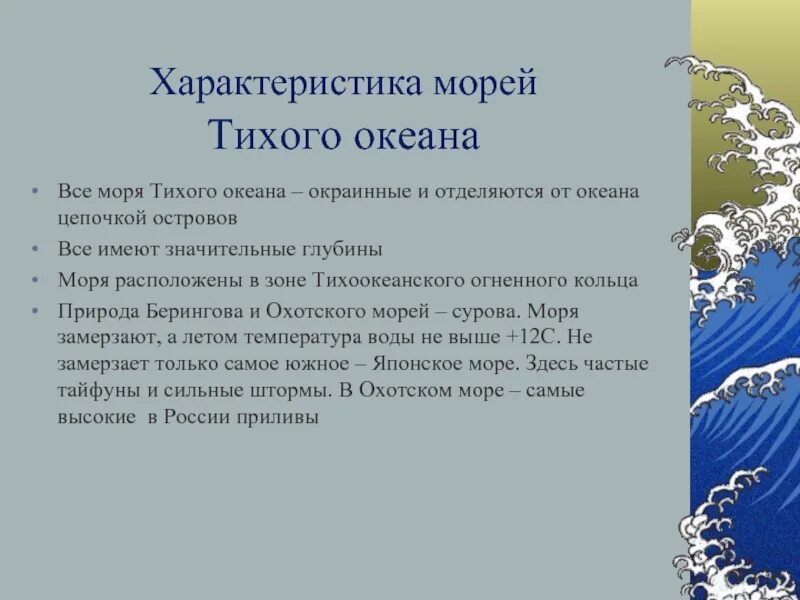 Характеристика морей Тихого океана

• Все моря Тихого океана – окраинные и отделяются от океана цепочкой островов
• Все имеют значительные глубины
• Моря расположены в зоне Тихоокеанского огненного кольца
• Природа Берингова и Охотского морей – сурова. Моря замерзают, а летом температура воды не выше +12С. Не замерзает только самое южное – Японское море. Здесь частые тайфуны и сильные штормы. В Охотском море – самые высокие в России приливы